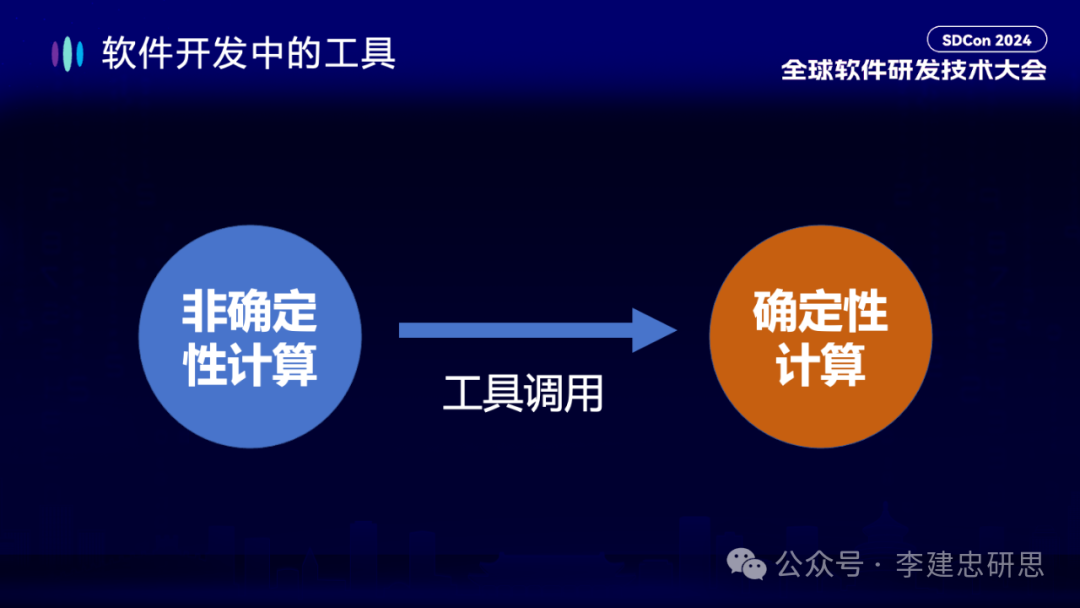 软件开发中的工具

SDCon 2024
全球软件研发技术大会

非确定性计算

工具调用

确定性计算

公众号 · 李建忠研思